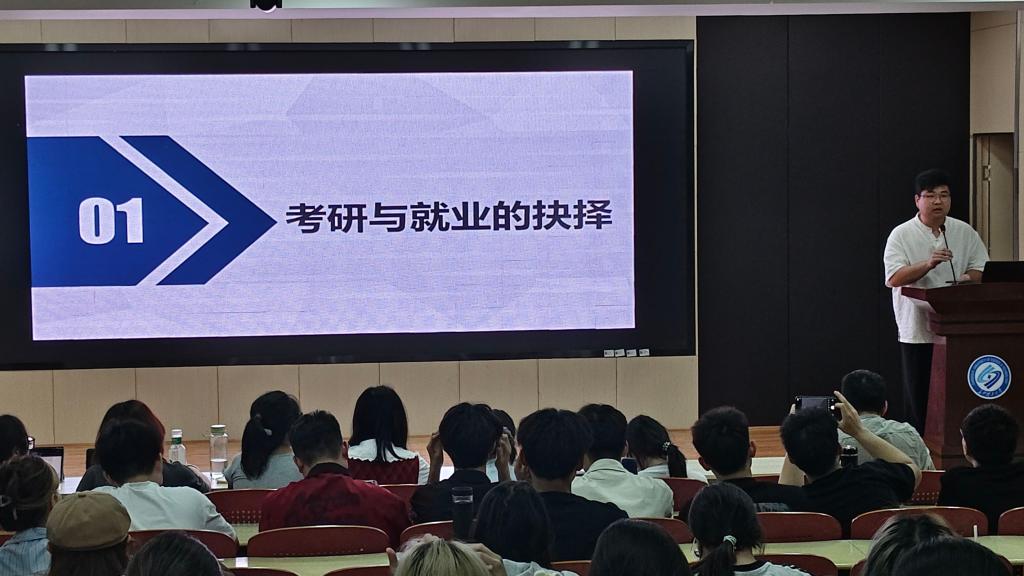 01 考研与就业的抉择